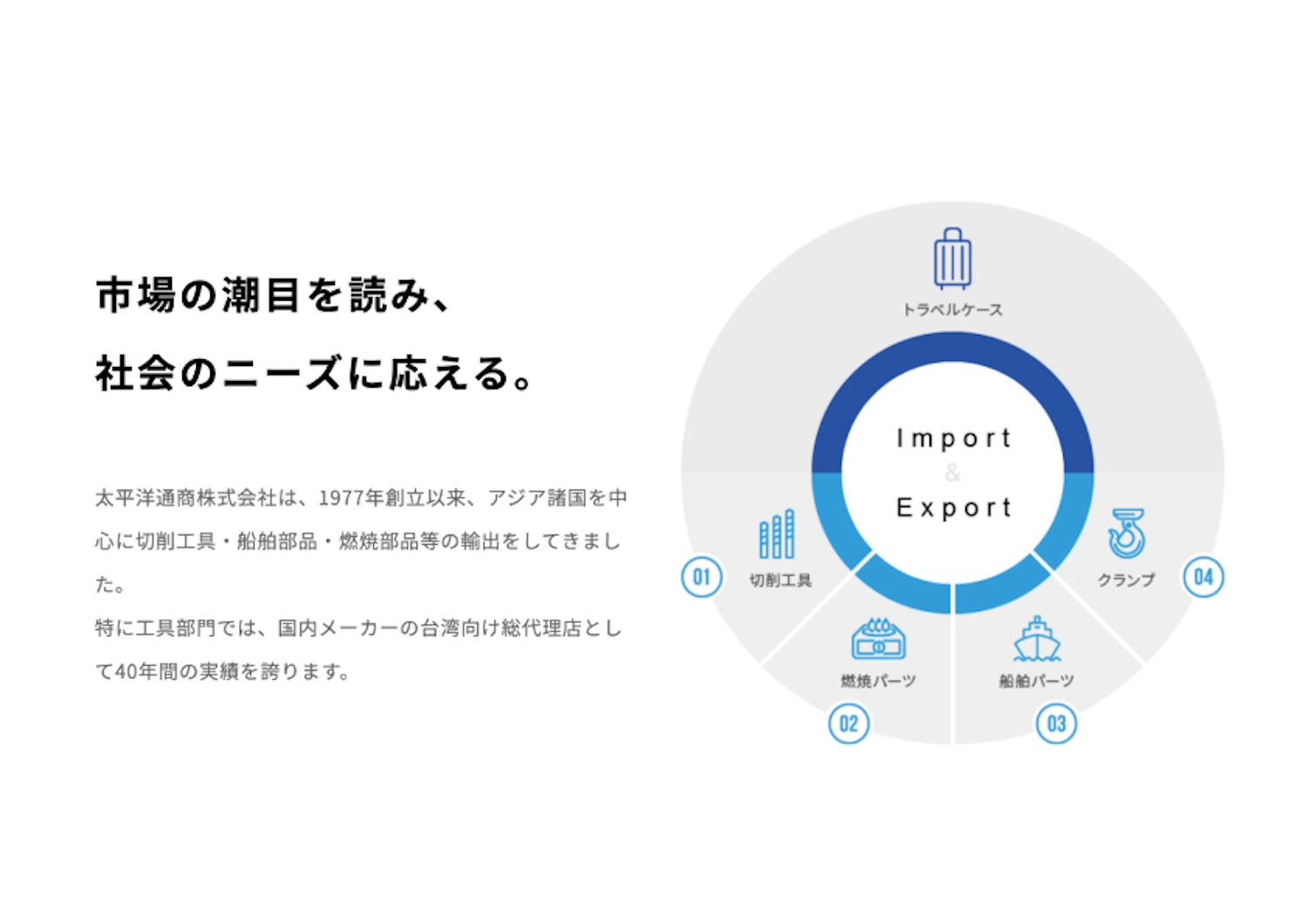 市場の潮目を読み、
社会のニーズに応える。

太平洋通商株式会社は、1977年創立以来、アジア諸国を中心に切削工具・船舶部品・燃焼部品等の輸出をしてきました。
特に工具部門では、国内メーカーの台湾向け総代理店として40年間の実績を誇ります。

トラベルケース

Import
&
Export

01
切削工具

02
燃焼パーツ

03
船舶パーツ

04
クランプ